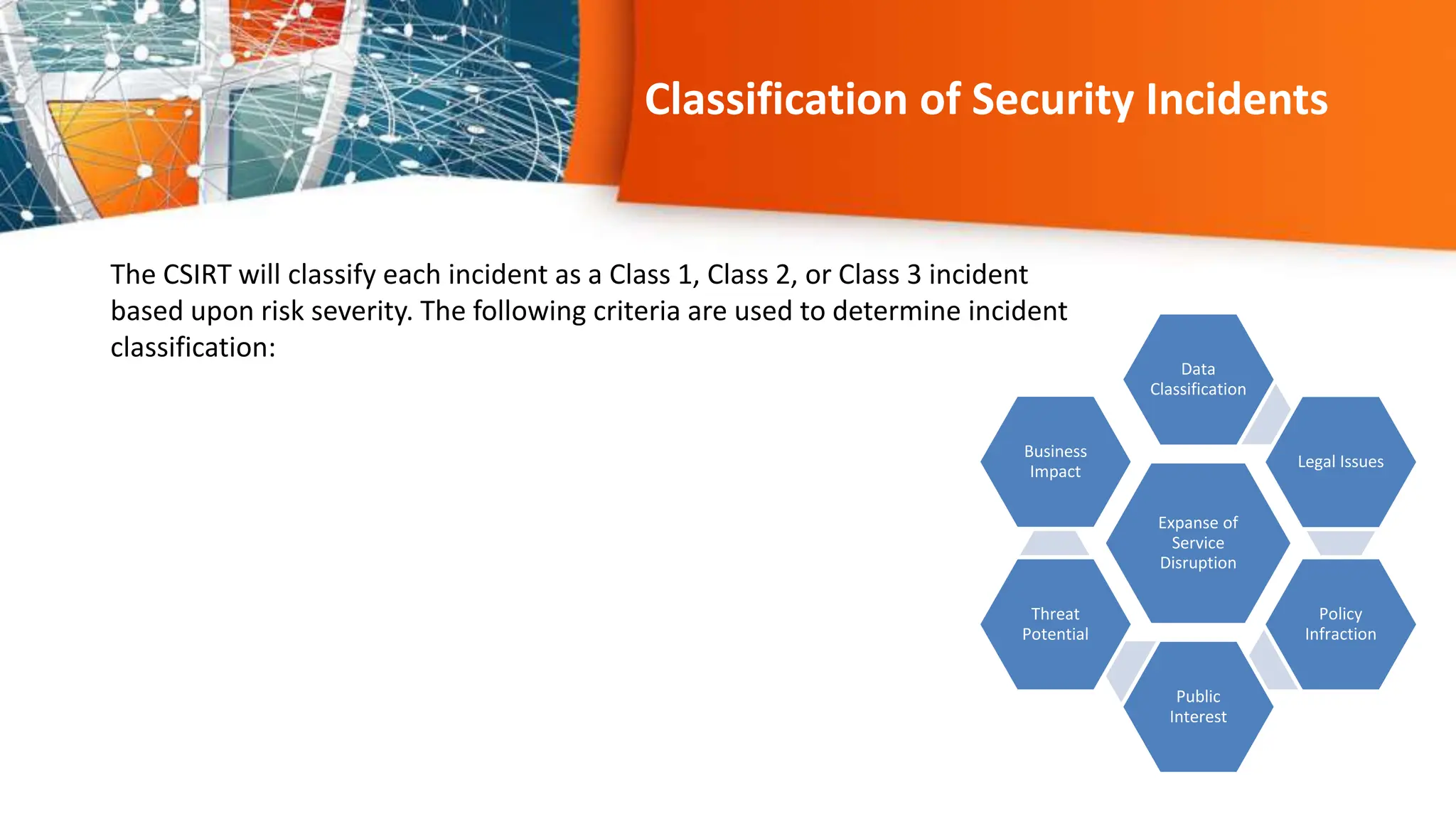 Classification of Security Incidents

The CSIRT will classify each incident as a Class 1, Class 2, or Class 3 incident based upon risk severity. The following criteria are used to determine incident classification:

Data Classification

Business Impact

Legal Issues

Expanse of Service Disruption

Threat Potential

Policy Infraction

Public Interest